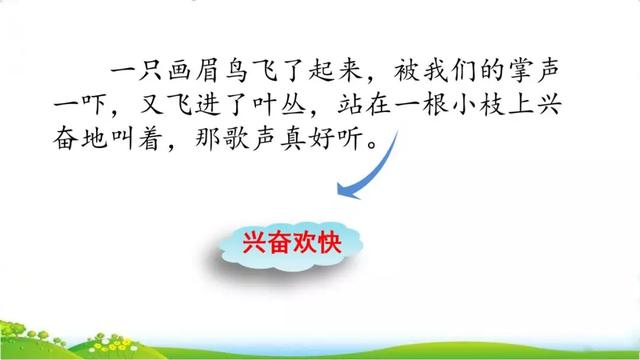 一只画眉鸟飞了起来，被我们的掌声一吓，又飞进了叶丛，站在一根小枝上兴奋地叫着，那歌声真好听。

兴奋欢快